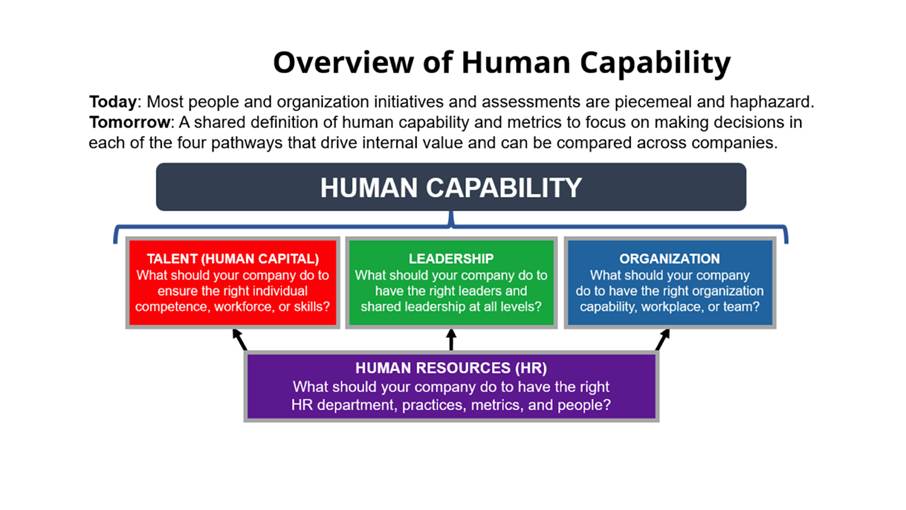 Overview of Human Capability

Today: Most people and organization initiatives and assessments are piecemeal and haphazard.
Tomorrow: A shared definition of human capability and metrics to focus on making decisions in each of the four pathways that drive internal value and can be compared across companies.

HUMAN CAPABILITY

TALENT (HUMAN CAPITAL)
What should your company do to ensure the right individual competence, workforce, or skills?

LEADERSHIP
What should your company do to have the right leaders and shared leadership at all levels?

ORGANIZATION
What should your company do to have the right organization capability, workplace, or team?

HUMAN RESOURCES (HR)
What should your company do to have the right HR department, practices, metrics, and people?